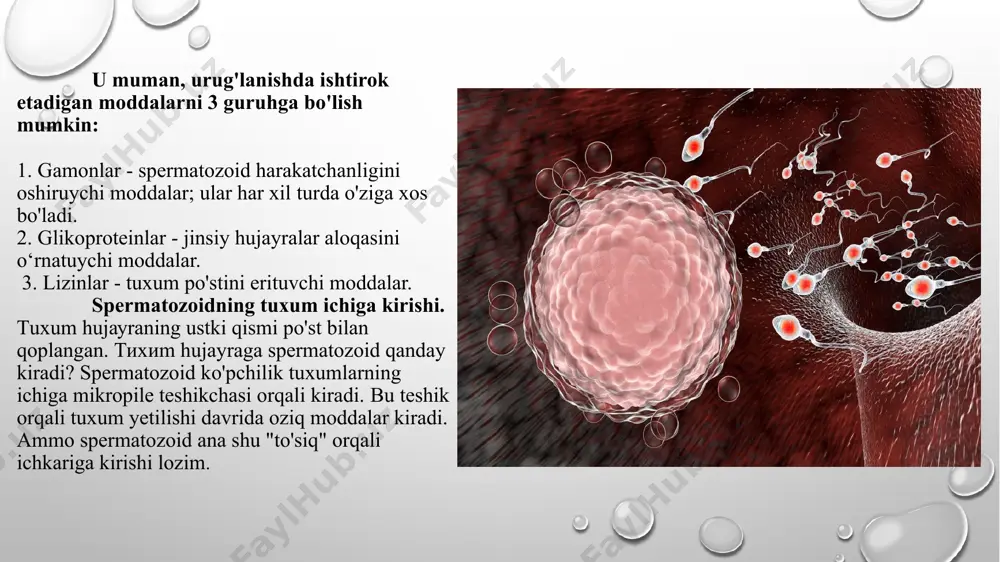 U muman, urug'lanishda ishtirok etadigan moddalarni 3 guruhga bo'lish mumkin:

1. Gamonlar - spermatozoid harakatchanligini oshiruychi moddalar; ular har xil turda o'ziga xos bo'ladi.
2. Glikoproteinlar - jinsiy hujayralar aloqasini o‘rnatuychi moddalar.
3. Lizinlar - tuxum po'stini erituvchi moddalar.

Spermatozoidning tuxum ichiga kirishi. Tuxum hujayraning ustki qismi po'st bilan qoplangan. Тихим hujayraga spermatozoid qanday kiradi? Spermatozoid ko'pchilik tuxumlarning ichiga mikropile teshikchasi orqali kiradi. Bu teshik orqali tuxum yetilishi davrida oziq moddalar kiradi. Ammo spermatozoid ana shu "to'siq" orqali ichkariga kirishi lozim.

FaylHub.uz